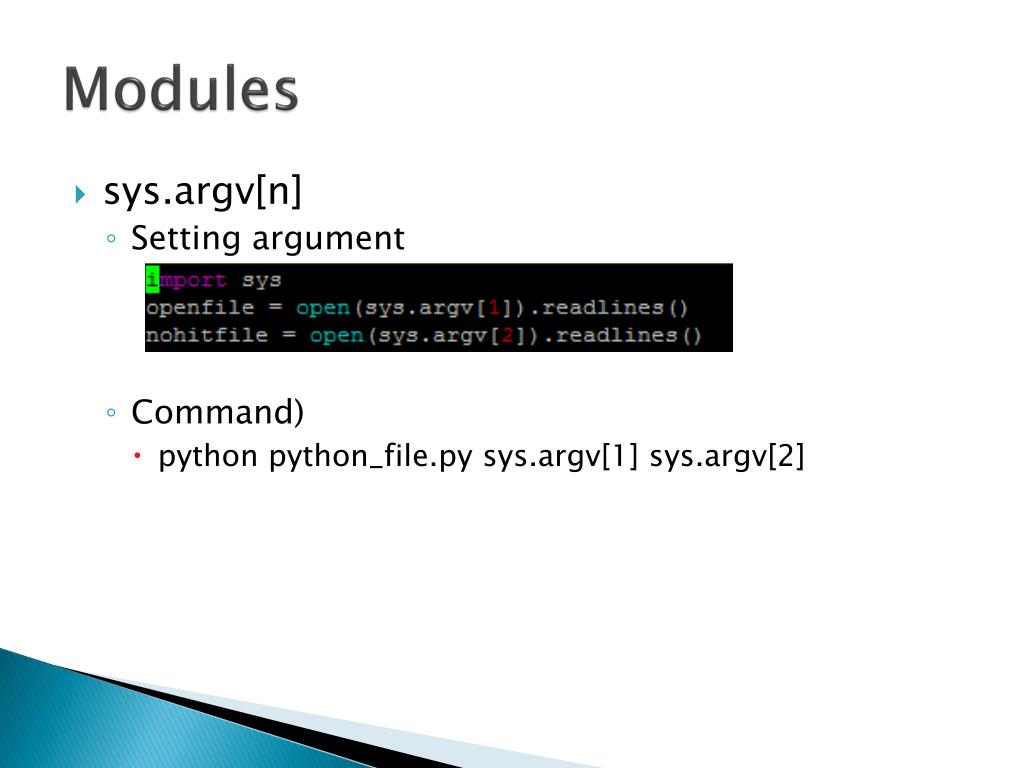 Modules

sys.argv[n]

Setting argument

import sys
openfile = open(sys.argv[1]).readlines()
nohitfile = open(sys.argv[2]).readlines()

Command)

python python_file.py sys.argv[1] sys.argv[2]